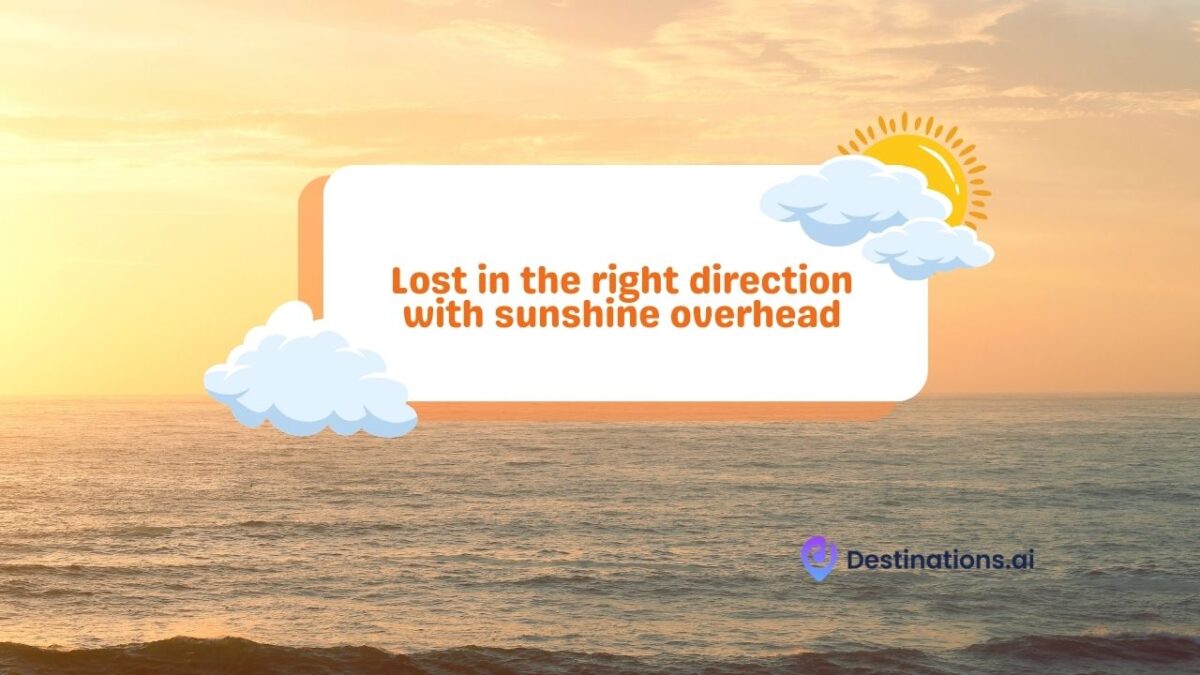 Lost in the right direction with sunshine overhead

Destinations.ai